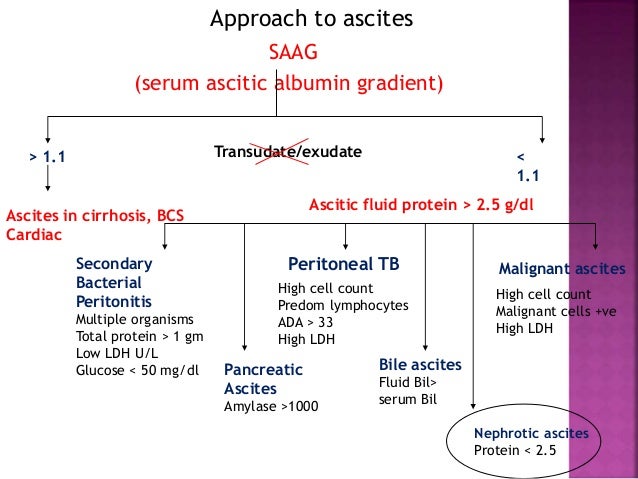 Approach to ascites
SAAG
(serum ascitic albumin gradient)

> 1.1

Transudate/exudate

< 1.1

Ascites in cirrhosis, BCS
Cardiac

Ascitic fluid protein > 2.5 g/dl

Secondary Bacterial Peritonitis
Multiple organisms
Total protein > 1 gm
Low LDH U/L
Glucose < 50 mg/dl

Pancreatic Ascites
Amylase >1000

Peritoneal TB
High cell count
Predom lymphocytes
ADA > 33
High LDH

Bile ascites
Fluid Bil> serum Bil

Nephrotic ascites
Protein < 2.5

Malignant ascites
High cell count
Malignant cells +ve
High LDH